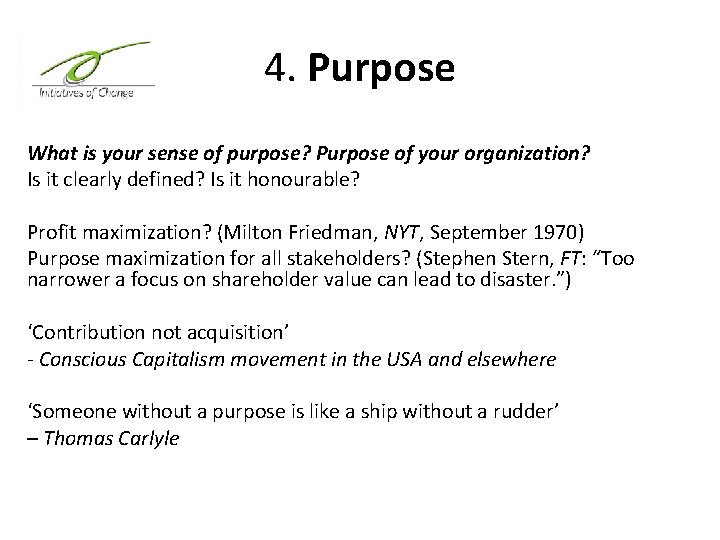 Initiatives of Change

4. Purpose

What is your sense of purpose? Purpose of your organization?
Is it clearly defined? Is it honourable?

Profit maximization? (Milton Friedman, NYT, September 1970)
Purpose maximization for all stakeholders? (Stephen Stern, FT: “Too narrower a focus on shareholder value can lead to disaster.”)

‘Contribution not acquisition’
- Conscious Capitalism movement in the USA and elsewhere

‘Someone without a purpose is like a ship without a rudder’
– Thomas Carlyle